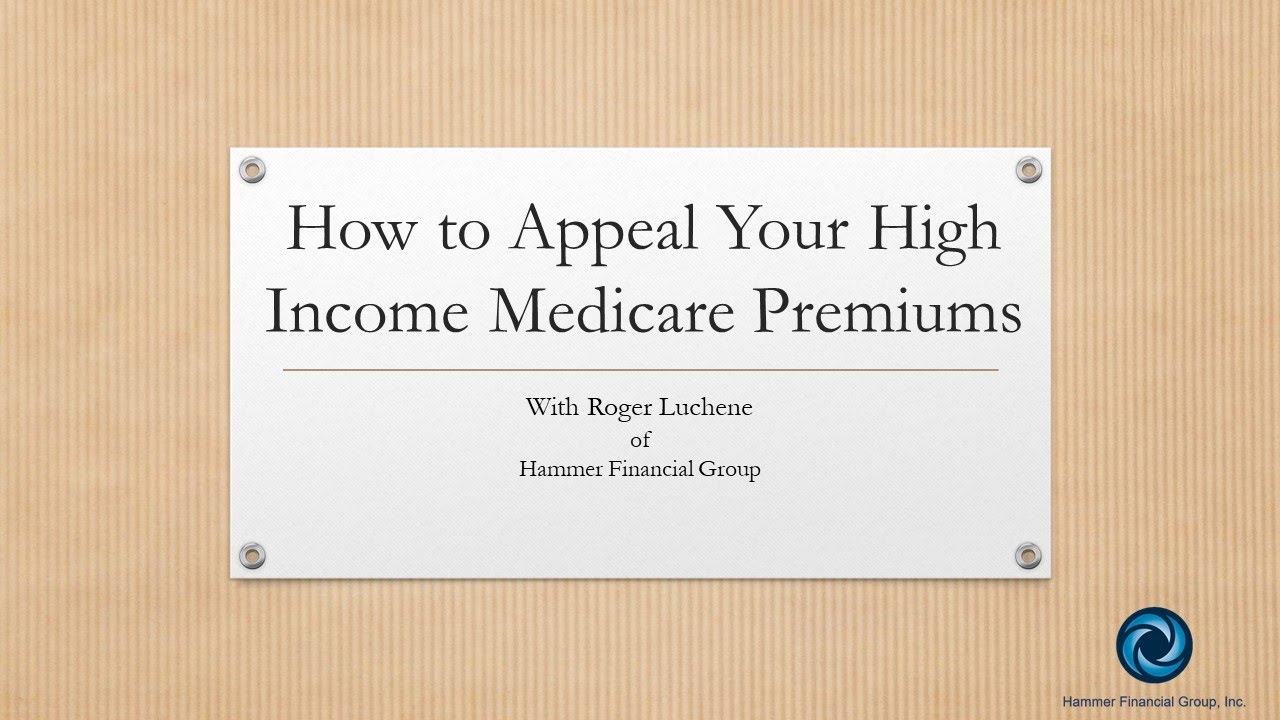 How to Appeal Your High Income Medicare Premiums

With Roger Luchene
of
Hammer Financial Group

Hammer Financial Group, Inc.